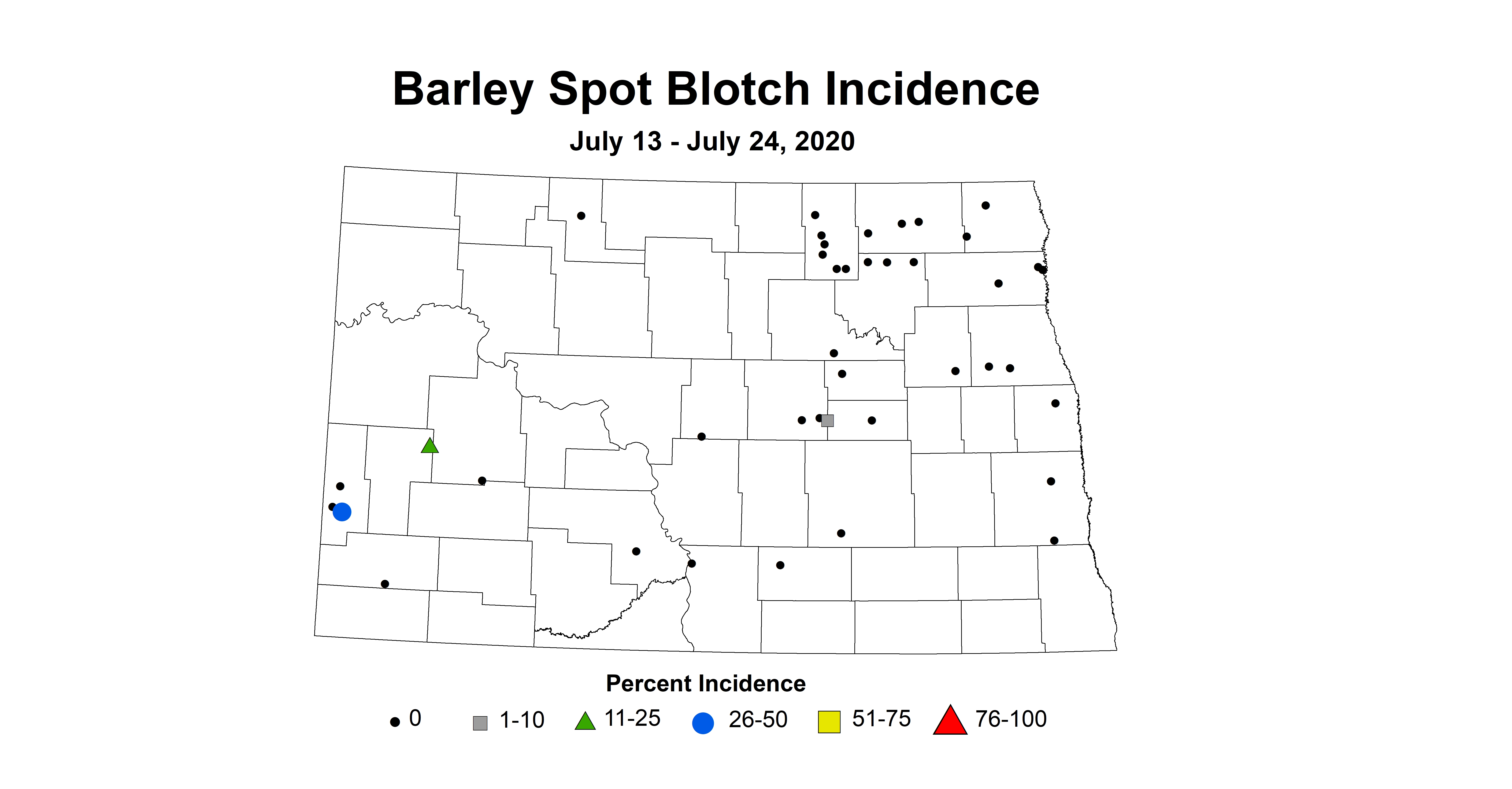 Barley Spot Blotch Incidence

July 13 - July 24, 2020

Percent Incidence

0 1-10 11-25 26-50 51-75 76-100